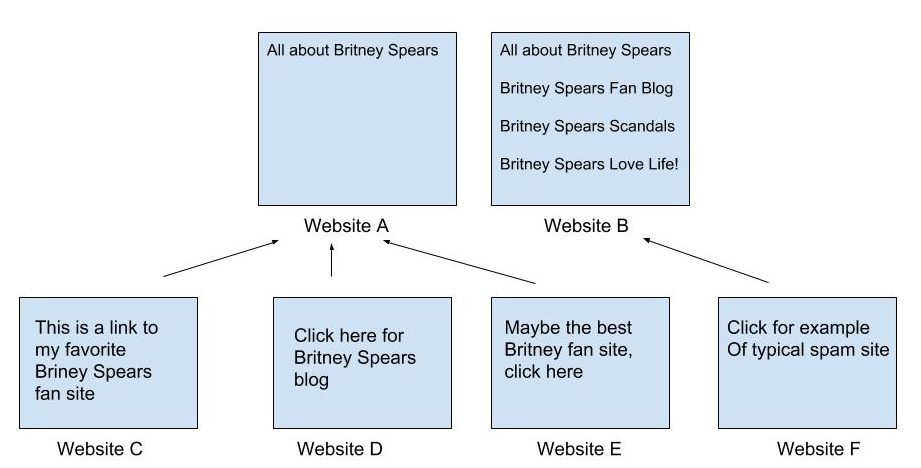 All about Britney Spears

Website A

All about Britney Spears

Britney Spears Fan Blog

Britney Spears Scandals

Britney Spears Love Life!

Website B

This is a link to my favorite Briney Spears fan site

Website C

Click here for Britney Spears blog

Website D

Maybe the best Britney fan site, click here

Website E

Click for example Of typical spam site

Website F